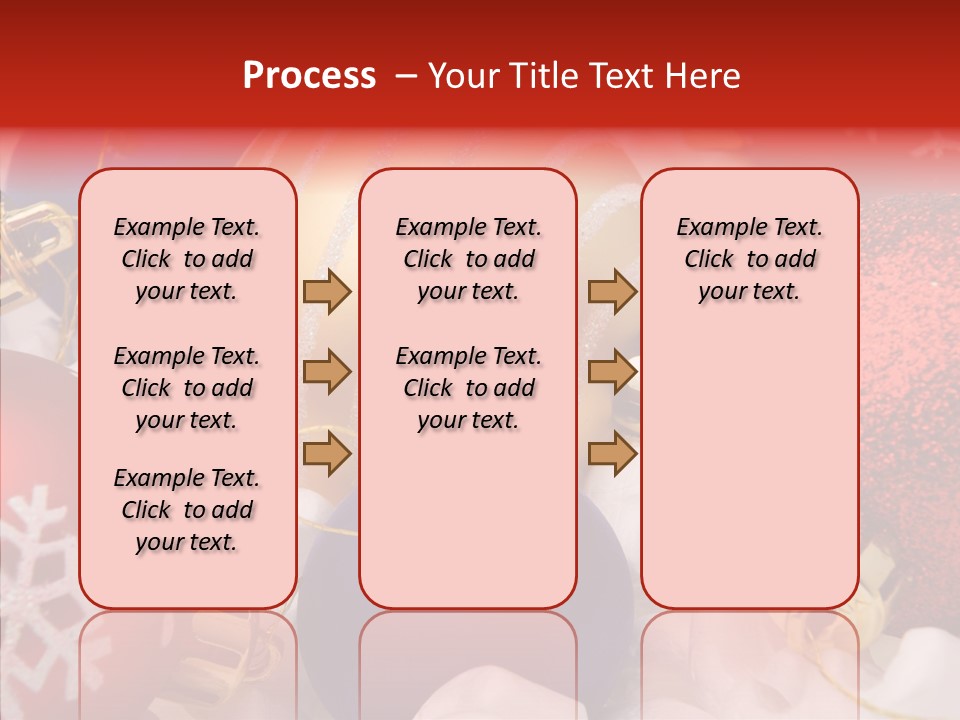 Process – Your Title Text Here

Example Text. Click to add your text.

Example Text. Click to add your text.

Example Text. Click to add your text.

Example Text. Click to add your text.

Example Text. Click to add your text.

Example Text. Click to add your text.